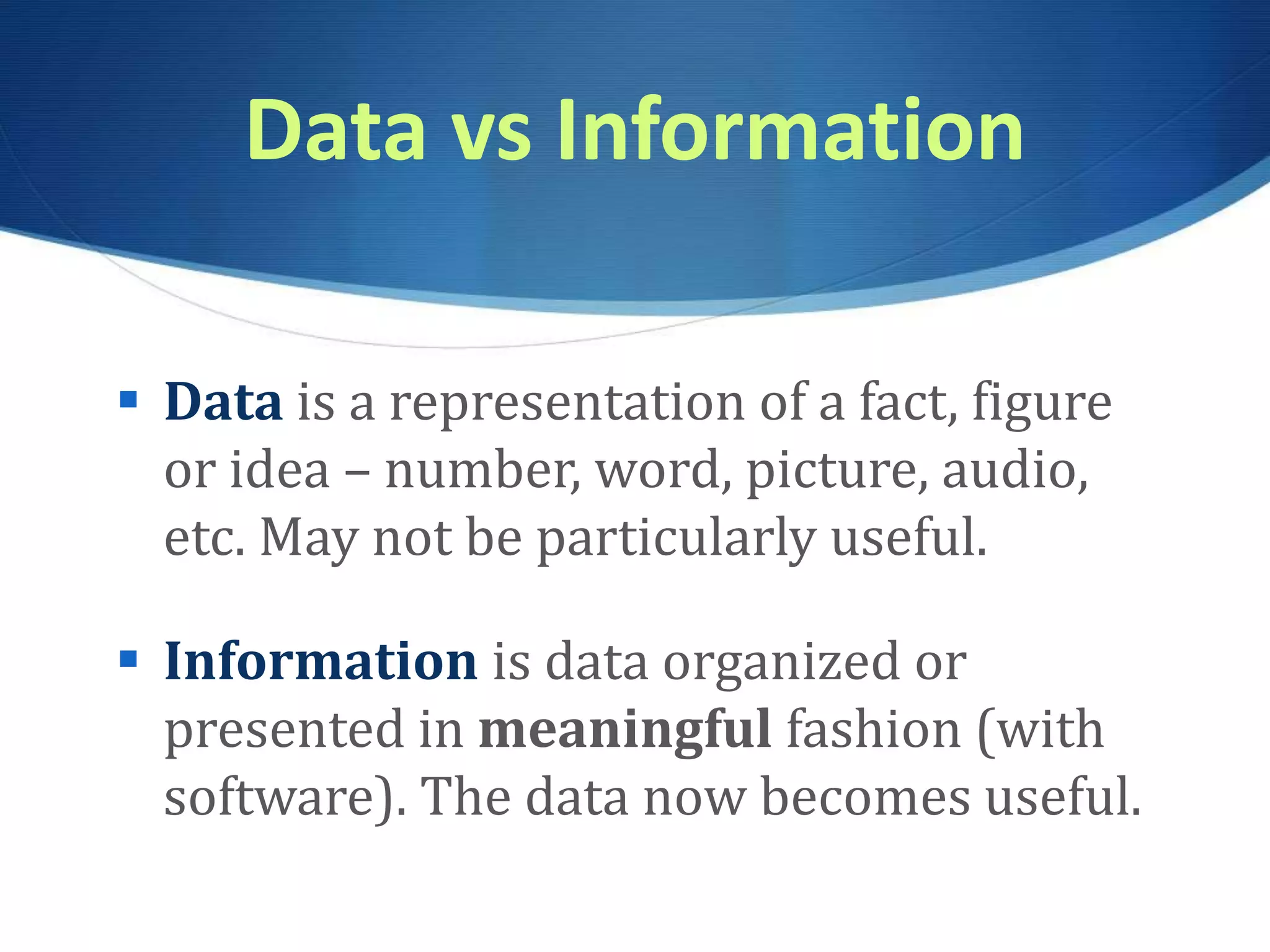 Data vs Information

▪ Data is a representation of a fact, figure or idea – number, word, picture, audio, etc. May not be particularly useful.

▪ Information is data organized or presented in meaningful fashion (with software). The data now becomes useful.